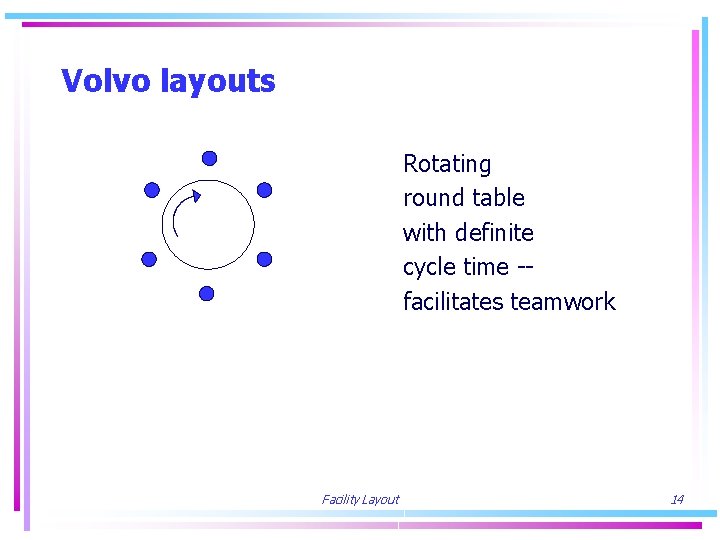 Volvo layouts

Rotating round table with definite cycle time -- facilitates teamwork

Facility Layout

14